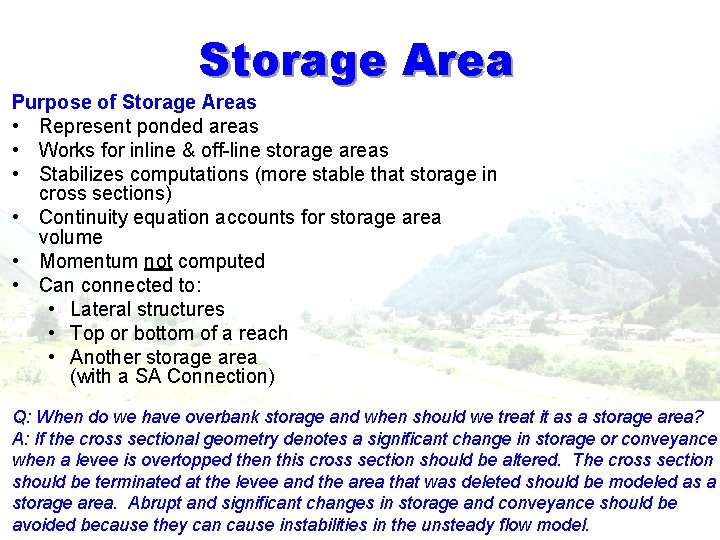 Storage Area

Purpose of Storage Areas
• Represent ponded areas
• Works for inline & off-line storage areas
• Stabilizes computations (more stable that storage in cross sections)
• Continuity equation accounts for storage area volume
• Momentum not computed
• Can connected to:
  • Lateral structures
  • Top or bottom of a reach
  • Another storage area (with a SA Connection)

Q: When do we have overbank storage and when should we treat it as a storage area?
A: If the cross sectional geometry denotes a significant change in storage or conveyance when a levee is overtopped then this cross section should be altered. The cross section should be terminated at the levee and the area that was deleted should be modeled as a storage area. Abrupt and significant changes in storage and conveyance should be avoided because they can cause instabilities in the unsteady flow model.